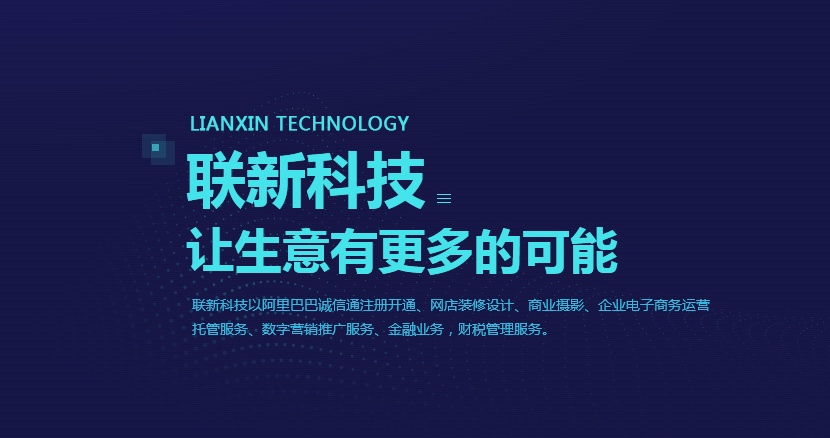 LIANXIN TECHNOLOGY

联新科技

让生意有更多的可能

联新科技以阿里巴巴诚信通注册开通、网店装修设计、商业摄影、企业电子商务运营托管服务、数字营销推广服务、金融业务，财税管理服务。